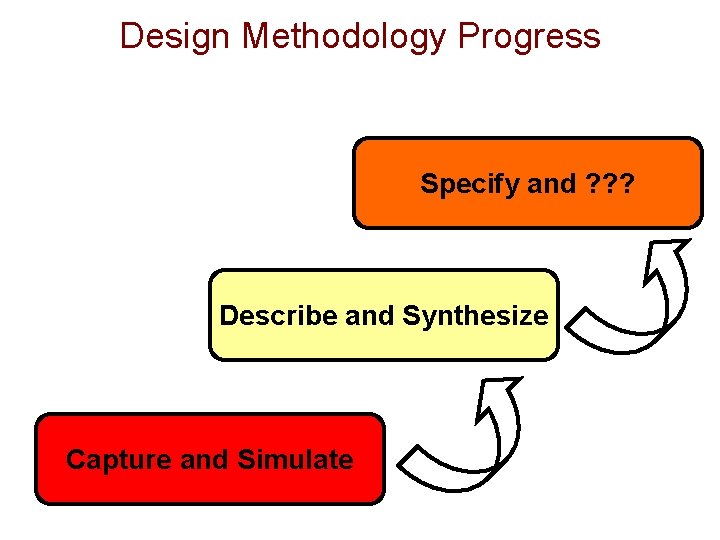 Design Methodology Progress

Specify and ???

Describe and Synthesize

Capture and Simulate